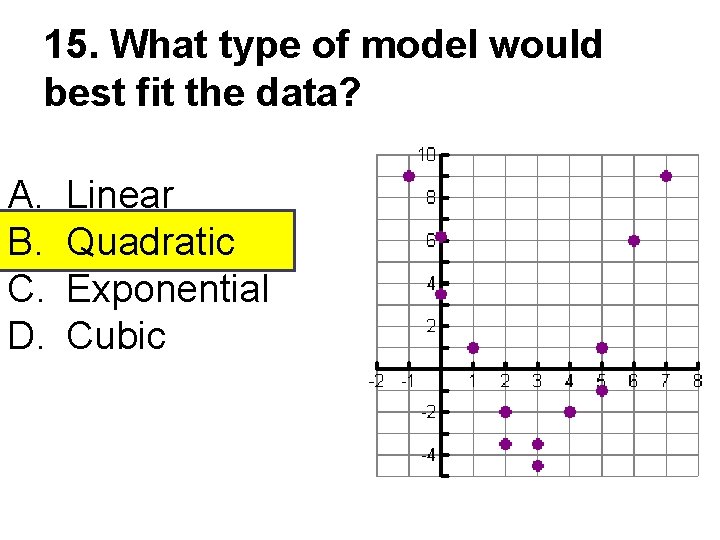 15. What type of model would best fit the data?

A. Linear
B. Quadratic
C. Exponential
D. Cubic

10
8
6
4
2
-2
-4
-2 -1 1 2 3 4 5 6 7 8